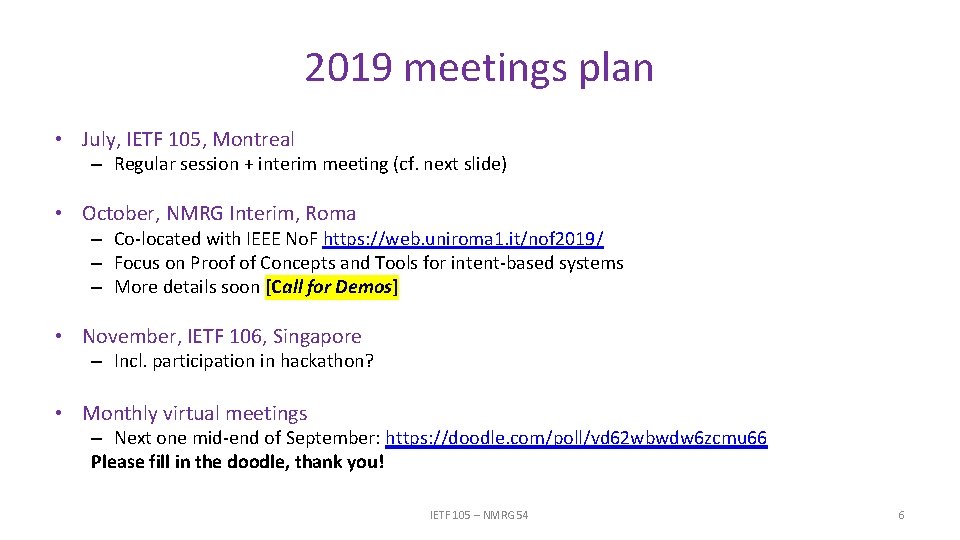 2019 meetings plan

• July, IETF 105, Montreal
– Regular session + interim meeting (cf. next slide)

• October, NMRG Interim, Roma
– Co-located with IEEE NoF https://web.uniroma1.it/nof2019/
– Focus on Proof of Concepts and Tools for intent-based systems
– More details soon [Call for Demos]

• November, IETF 106, Singapore
– Incl. participation in hackathon?

• Monthly virtual meetings
– Next one mid-end of September: https://doodle.com/poll/vd62wbwdw6zcmu66
Please fill in the doodle, thank you!

IETF 105 – NMRG 54

6